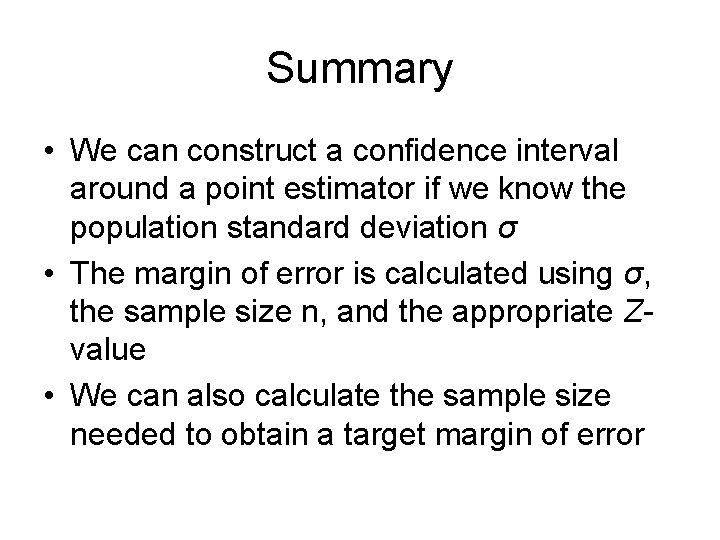 Summary

• We can construct a confidence interval around a point estimator if we know the population standard deviation $\sigma$

• The margin of error is calculated using $\sigma$, the sample size n, and the appropriate $Z$-value

• We can also calculate the sample size needed to obtain a target margin of error